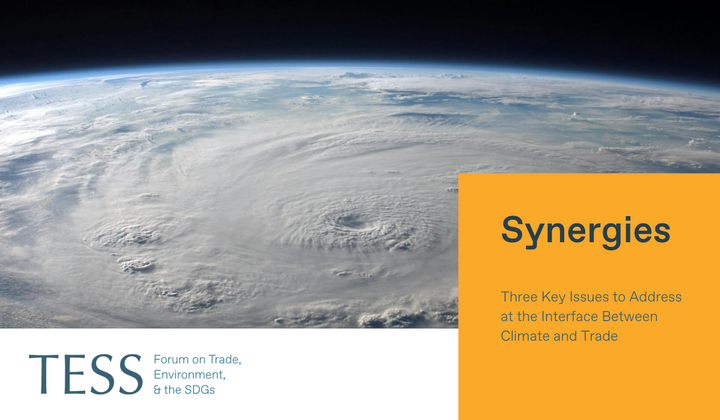 Synergies

Three Key Issues to Address at the Interface Between Climate and Trade

TESS

Forum on Trade, Environment, & the SDGs